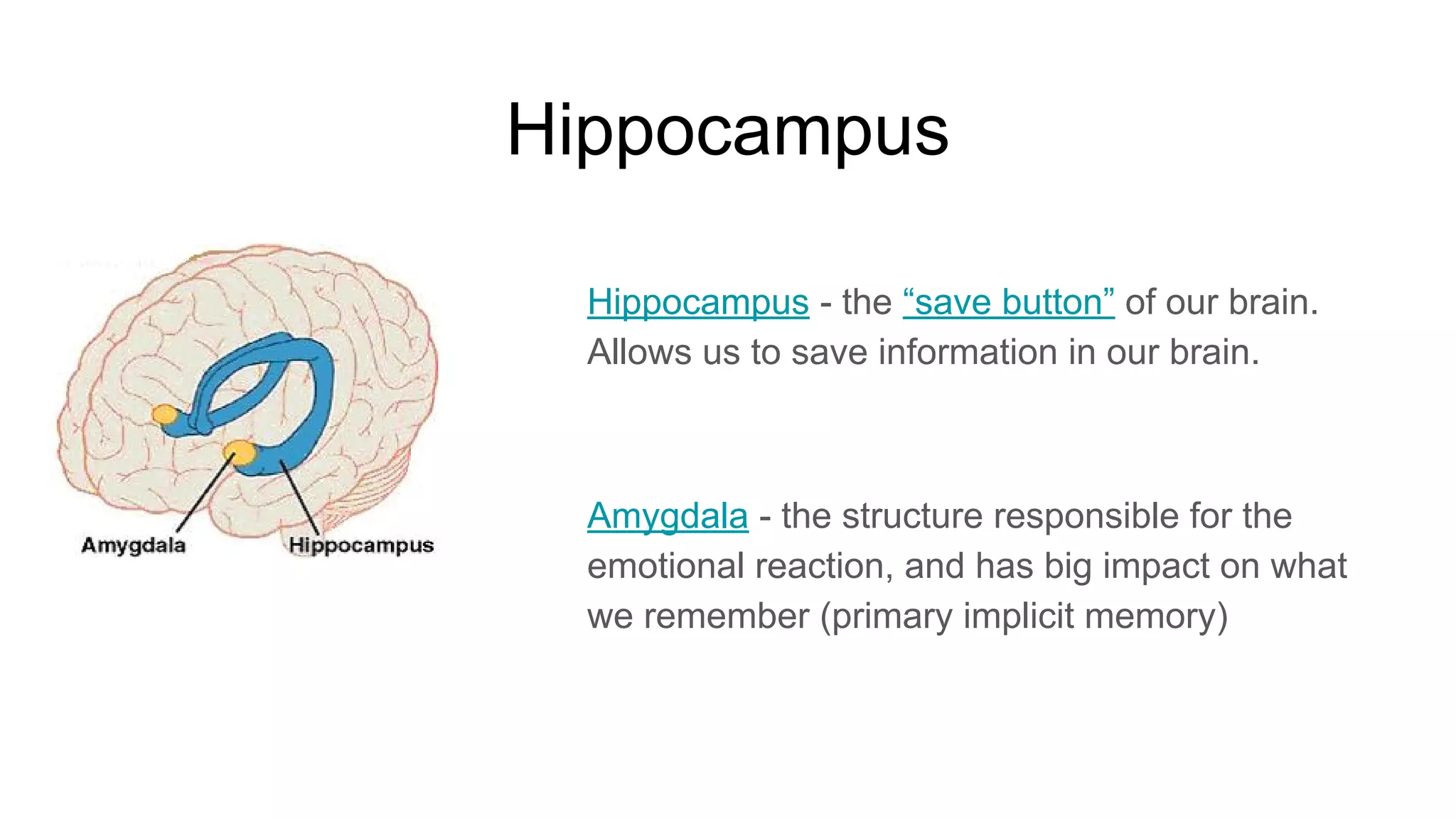 Hippocampus

Amygdala

Hippocampus

Hippocampus - the “save button” of our brain. Allows us to save information in our brain.

Amygdala - the structure responsible for the emotional reaction, and has big impact on what we remember (primary implicit memory)